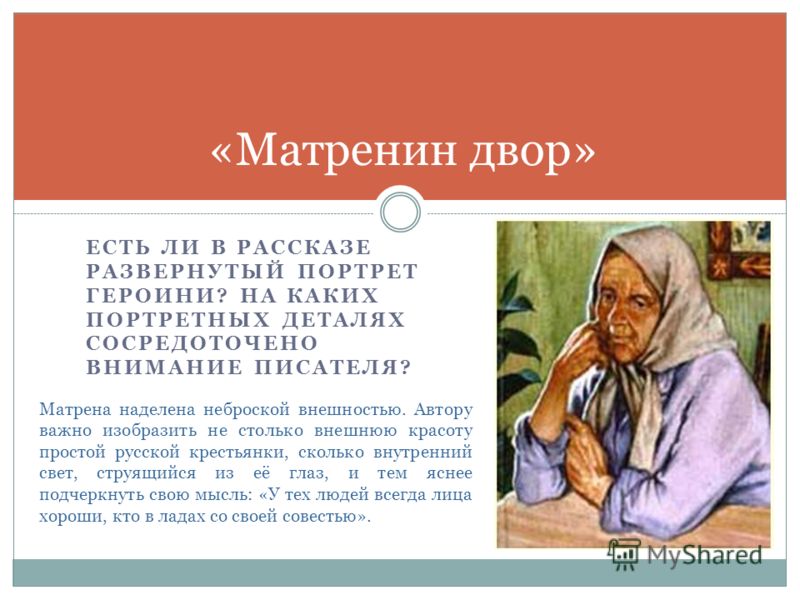 «Матренин двор»

ЕСТЬ ЛИ В РАССКАЗЕ РАЗВЕРНУТЫЙ ПОРТРЕТ ГЕРОИНИ? НА КАКИХ ПОРТРЕТНЫХ ДЕТАЛЯХ СОСРЕДОТОЧЕНО ВНИМАНИЕ ПИСАТЕЛЯ?

Матрена наделена неброской внешностью. Автору важно изобразить не столько внешнюю красоту простой русской крестьянки, сколько внутренний свет, струящийся из её глаз, и тем яснее подчеркнуть свою мысль: «У тех людей всегда лица хороши, кто в ладах со своей совестью».

MyShared